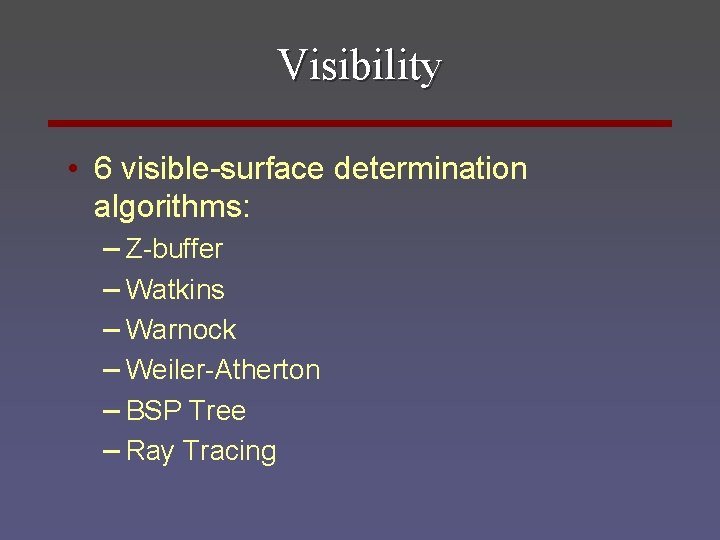 Visibility

• 6 visible-surface determination algorithms:
– Z-buffer
– Watkins
– Warnock
– Weiler-Atherton
– BSP Tree
– Ray Tracing